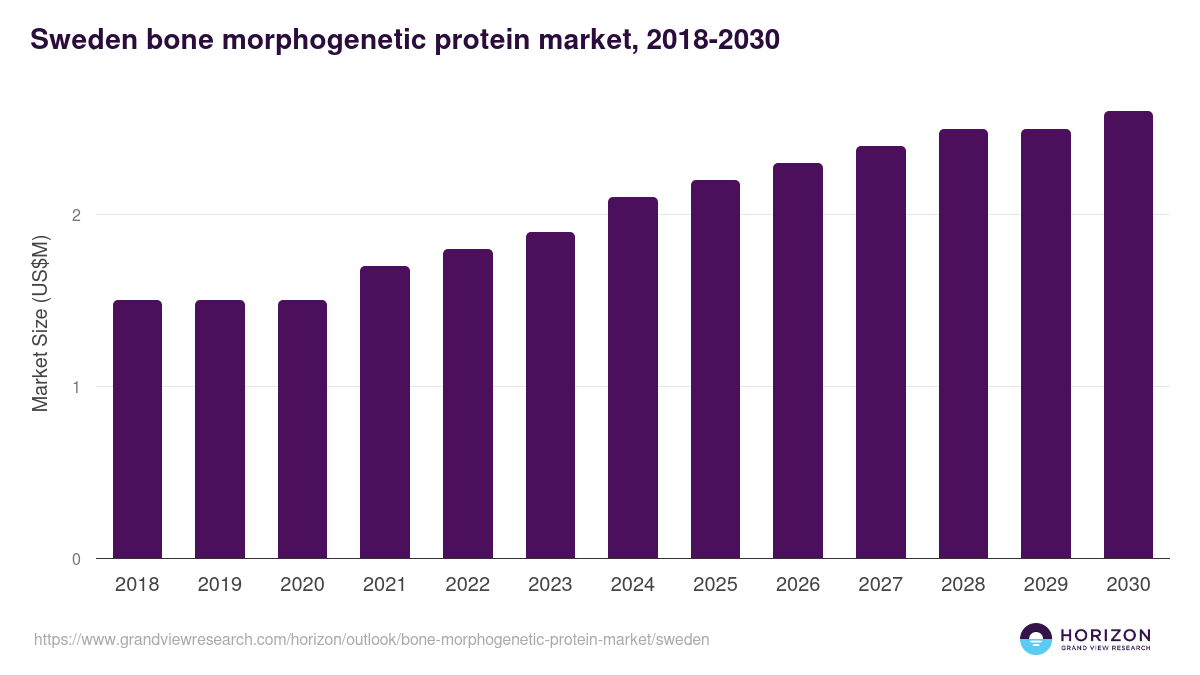 Sweden bone morphogenetic protein market, 2018-2030

Market Size (US$M)

2
1
0

2018
2019
2020
2021
2022
2023
2024
2025
2026
2027
2028
2029
2030

https://www.grandviewresearch.com/horizon/outlook/bone-morphogenetic-protein-market/sweden

HORIZON
GRAND VIEW RESEARCH